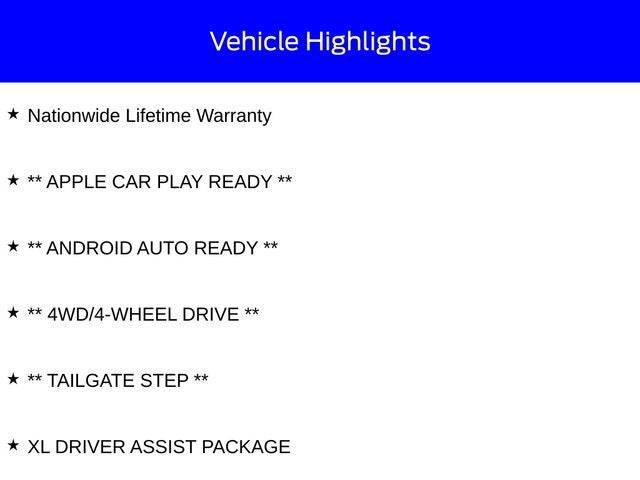 Vehicle Highlights

★ Nationwide Lifetime Warranty

★ ** APPLE CAR PLAY READY **

★ ** ANDROID AUTO READY **

★ ** 4WD/4-WHEEL DRIVE **

★ ** TAILGATE STEP **

★ XL DRIVER ASSIST PACKAGE